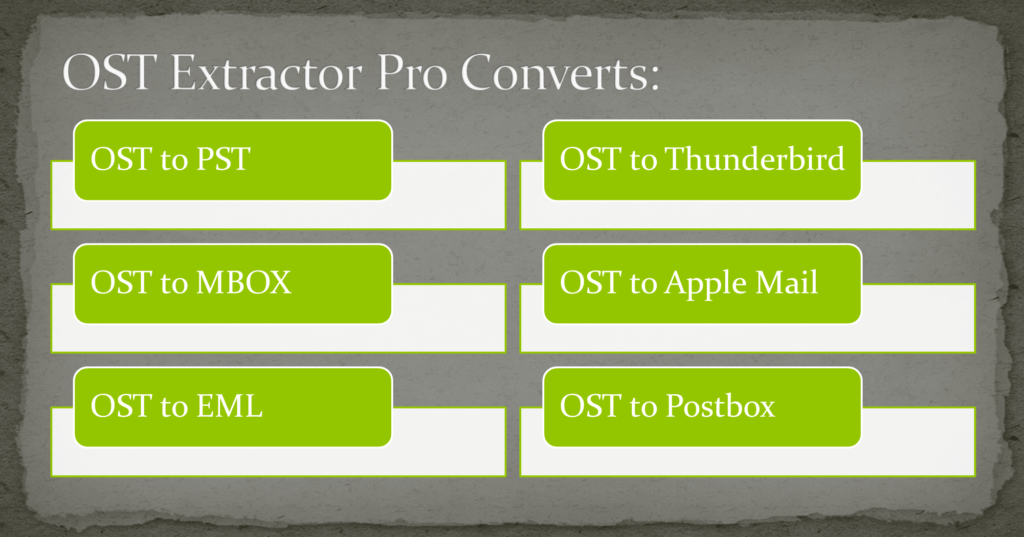 OST Extractor Pro Converts:

OST to PST

OST to MBOX

OST to EML

OST to Thunderbird

OST to Apple Mail

OST to Postbox